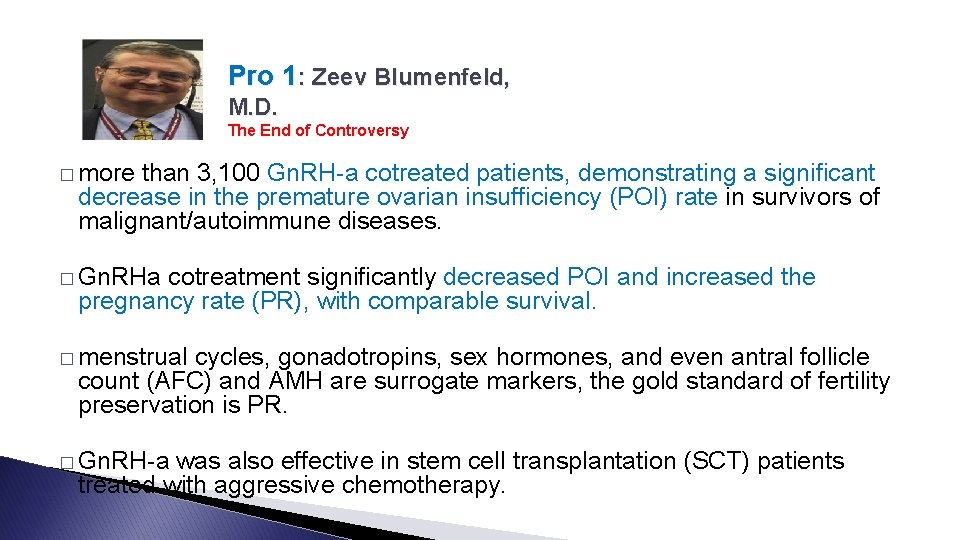 Pro 1: Zeev Blumenfeld, M.D.

The End of Controversy

□ more than 3,100 GnRH-a cotreated patients, demonstrating a significant decrease in the premature ovarian insufficiency (POI) rate in survivors of malignant/autoimmune diseases.

□ GnRHa cotreatment significantly decreased POI and increased the pregnancy rate (PR), with comparable survival.

□ menstrual cycles, gonadotropins, sex hormones, and even antral follicle count (AFC) and AMH are surrogate markers, the gold standard of fertility preservation is PR.

□ GnRH-a was also effective in stem cell transplantation (SCT) patients treated with aggressive chemotherapy.